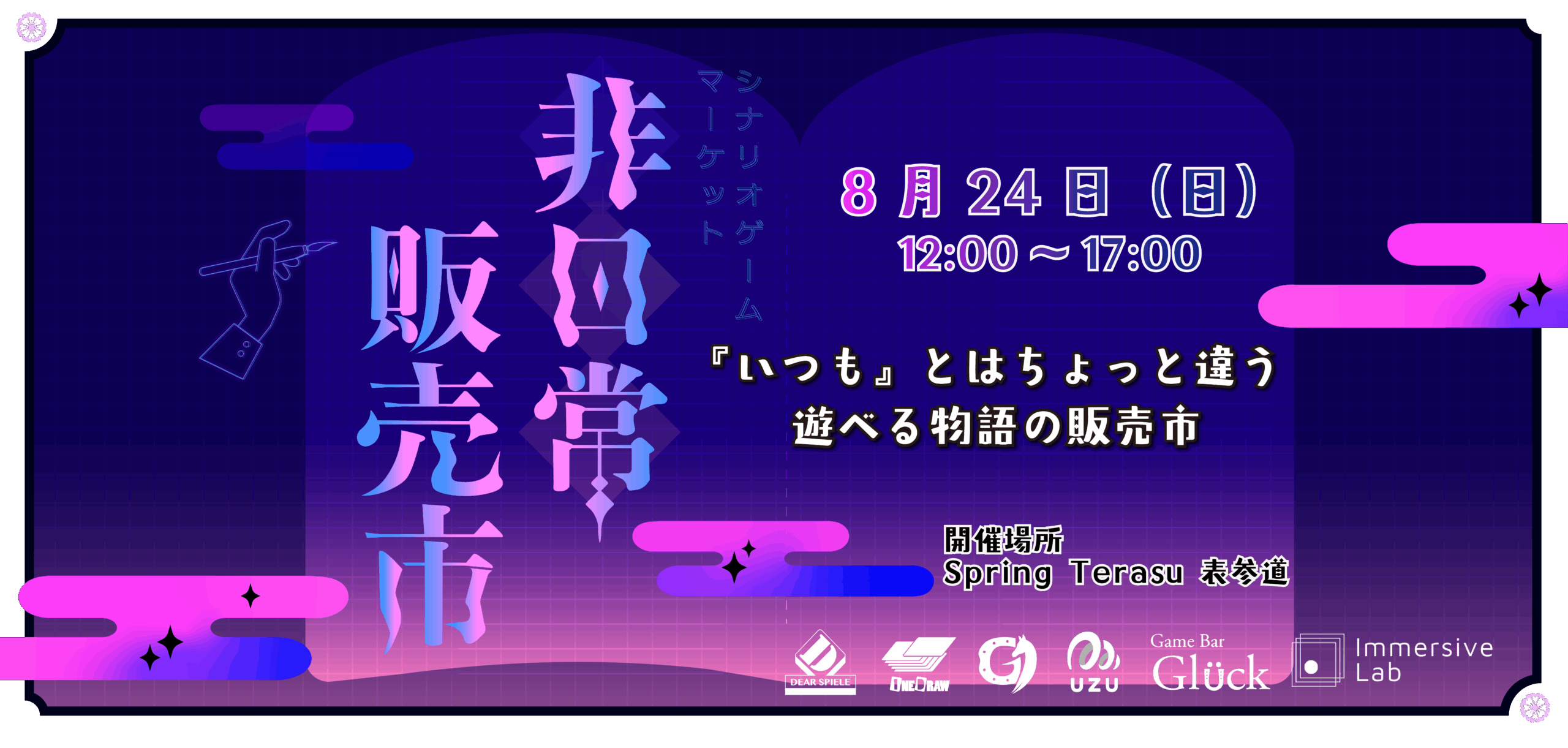 シナリオゲームマーケット

非日常販売市

8月24日（日）
12:00～17:00

『いつも』とはちょっと違う
遊べる物語の販売市

開催場所
Spring Terasu 表参道

DEAR SPIELE

ONEDRAW

UZU

Game Bar
Glück

Immersive
Lab